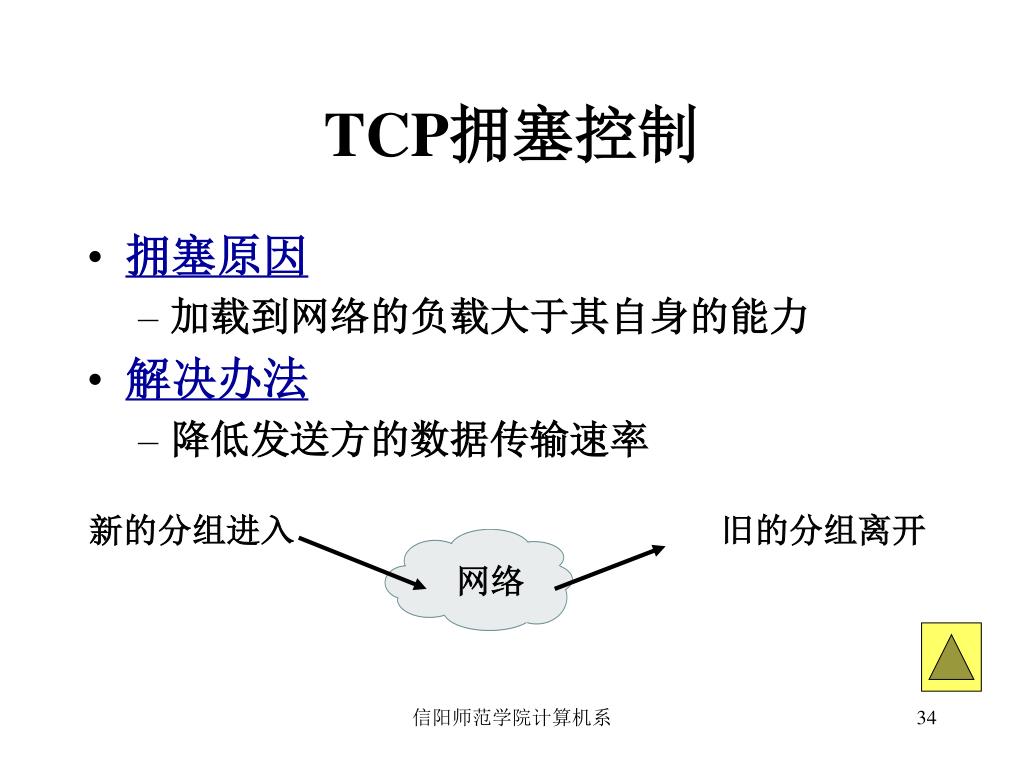 TCP拥塞控制

• 拥塞原因
– 加载到网络的负载大于其自身的能力
• 解决办法
– 降低发送方的数据传输速率

新的分组进入

网络

旧的分组离开

信阳师范学院计算机系

34